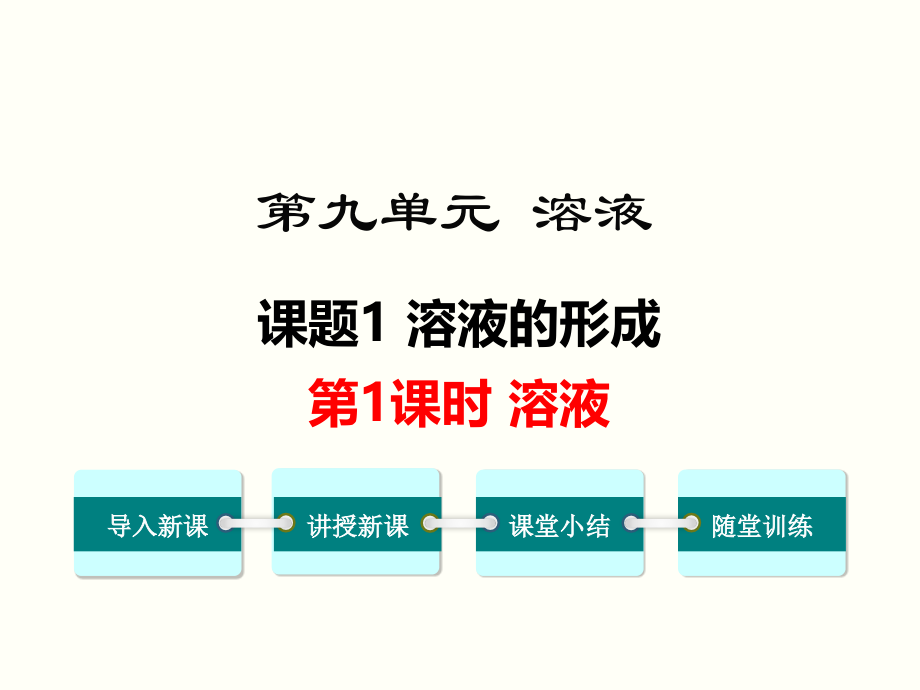 第九单元 溶液

课题1 溶液的形成

第1课时 溶液

导入新课

讲授新课

课堂小结

随堂训练